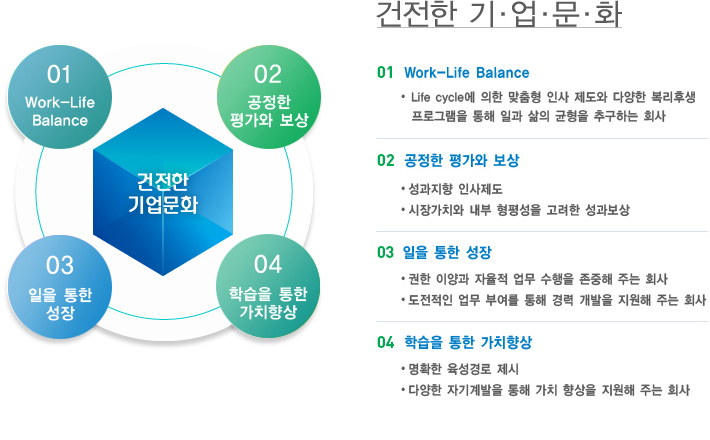 01
Work-Life Balance

02
공정한 평가와 보상

건전한 기업문화

03
일을 통한 성장

04
학습을 통한 가치향상

건전한 기·업·문·화

01 Work-Life Balance

• Life cycle에 의한 맞춤형 인사 제도와 다양한 복리후생 프로그램을 통해 일과 삶의 균형을 추구하는 회사

02 공정한 평가와 보상

• 성과지향 인사제도

• 시장가치와 내부 형평성을 고려한 성과보상

03 일을 통한 성장

• 권한 이양과 자율적 업무 수행을 존중해 주는 회사

• 도전적인 업무 부여를 통해 경력 개발을 지원해 주는 회사

04 학습을 통한 가치향상

• 명확한 육성경로 제시

• 다양한 자기계발을 통해 가치 향상을 지원해 주는 회사